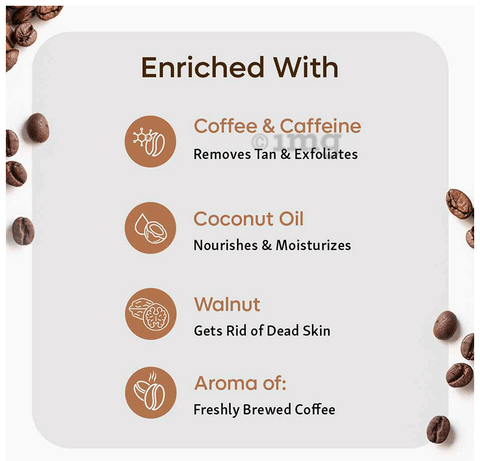 Enriched With

Coffee & Caffeine
©1mg
Removes Tan & Exfoliates

Coconut Oil
Nourishes & Moisturizes

Walnut
Gets Rid of Dead Skin

Aroma of:
Freshly Brewed Coffee